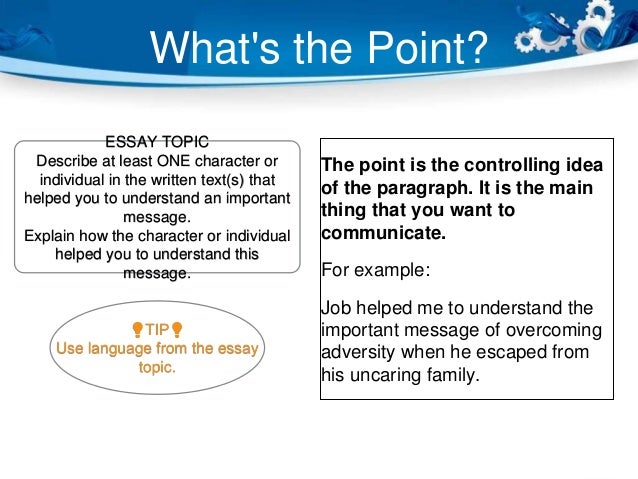 What's the Point?

ESSAY TOPIC
Describe at least ONE character or individual in the written text(s) that helped you to understand an important message.
Explain how the character or individual helped you to understand this message.

TIP
Use language from the essay topic.

The point is the controlling idea of the paragraph. It is the main thing that you want to communicate.

For example:

Job helped me to understand the important message of overcoming adversity when he escaped from his uncaring family.